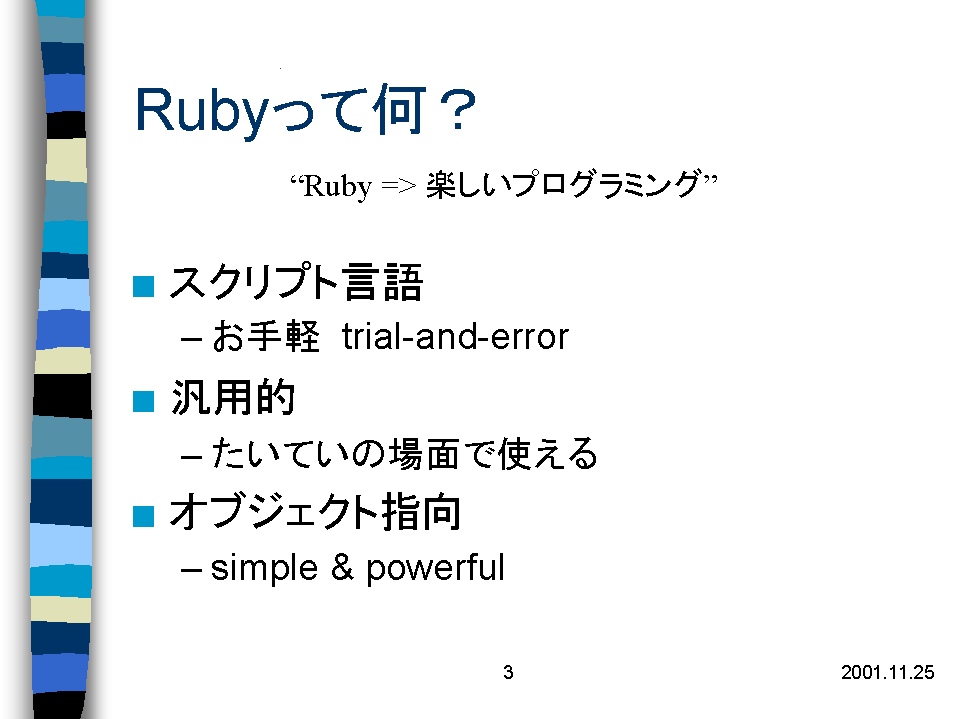 Rubyって何？

“Ruby => 楽しいプログラミング”

■ スクリプト言語
– お手軽 trial-and-error

■ 汎用的
– たいていの場面で使える

■ オブジェクト指向
– simple & powerful

3

2001.11.25